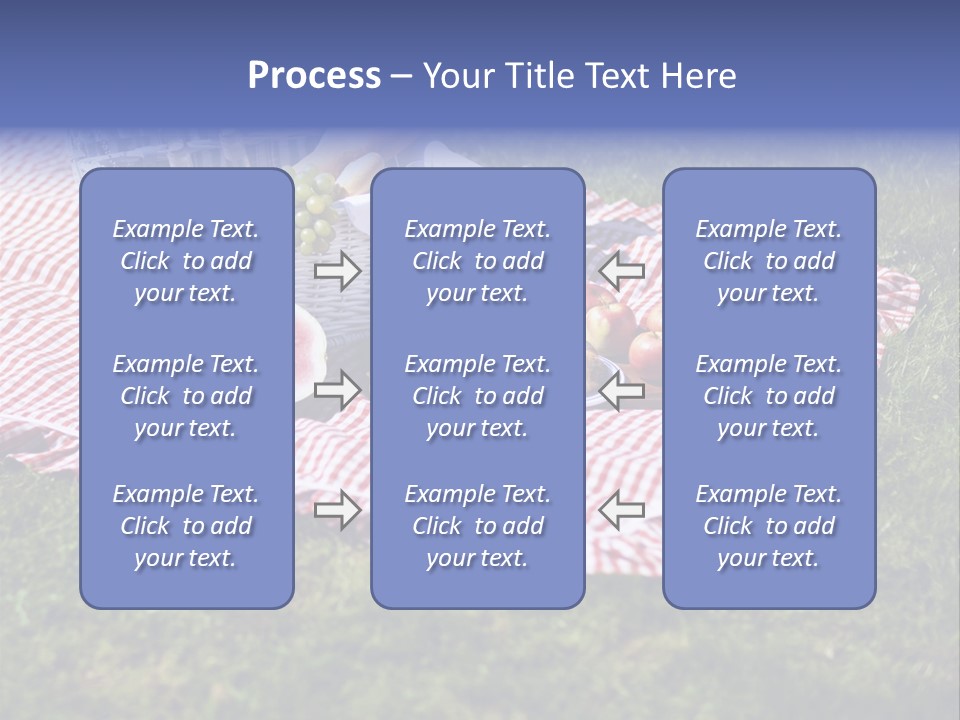 Process – Your Title Text Here

Example Text. Click to add your text.

Example Text. Click to add your text.

Example Text. Click to add your text.

Example Text. Click to add your text.

Example Text. Click to add your text.

Example Text. Click to add your text.

Example Text. Click to add your text.

Example Text. Click to add your text.

Example Text. Click to add your text.